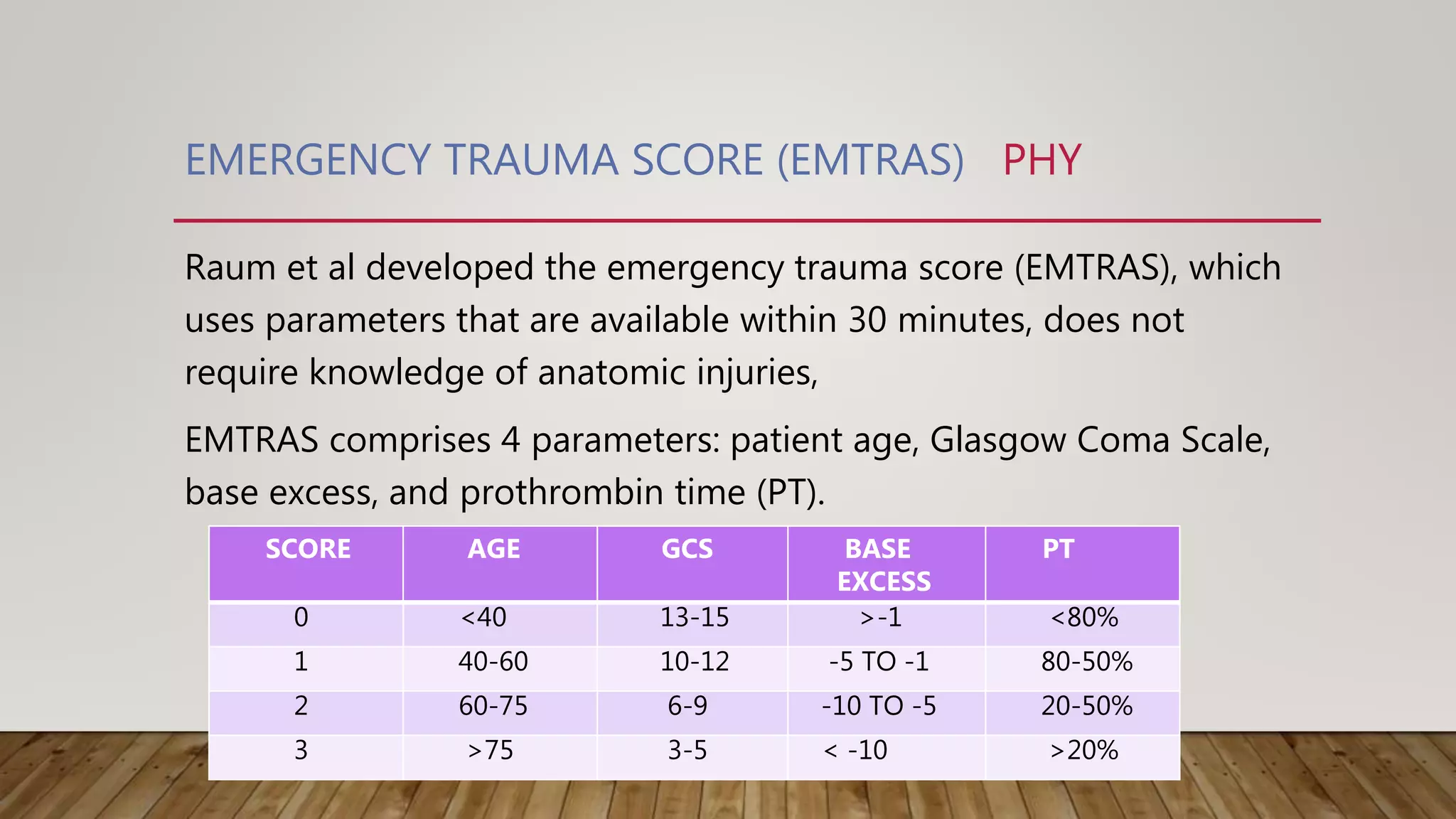 EMERGENCY TRAUMA SCORE (EMTRAS) PHY

Raum et al developed the emergency trauma score (EMTRAS), which uses parameters that are available within 30 minutes, does not require knowledge of anatomic injuries,

EMTRAS comprises 4 parameters: patient age, Glasgow Coma Scale, base excess, and prothrombin time (PT).

| SCORE | AGE | GCS | BASE EXCESS | PT |
|---|---|---|---|---|
| 0 | <40 | 13-15 | >-1 | <80% |
| 1 | 40-60 | 10-12 | -5 TO -1 | 80-50% |
| 2 | 60-75 | 6-9 | -10 TO -5 | 20-50% |
| 3 | >75 | 3-5 | < -10 | >20% |